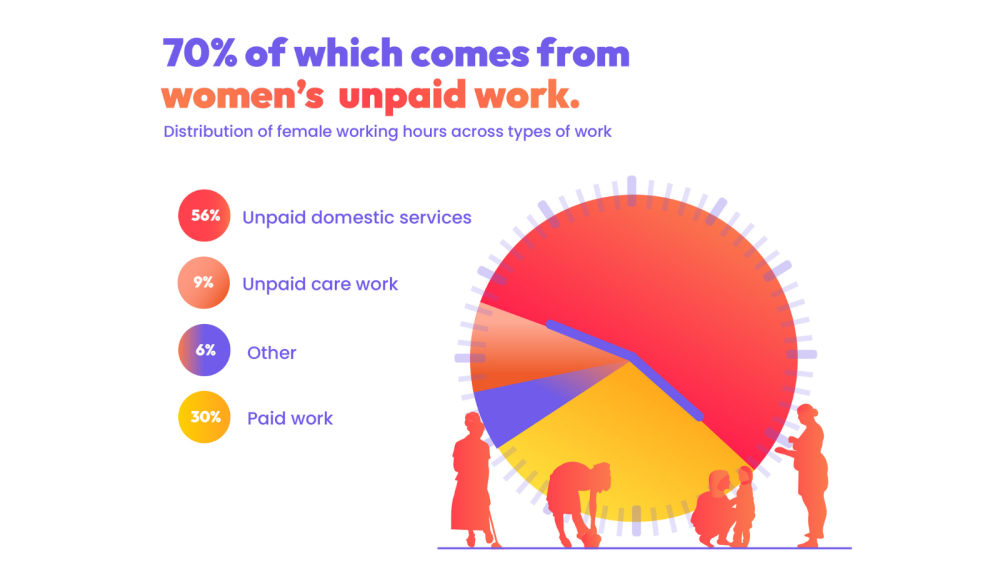 70% of which comes from women's unpaid work.

Distribution of female working hours across types of work

56% Unpaid domestic services

9% Unpaid care work

6% Other

30% Paid work